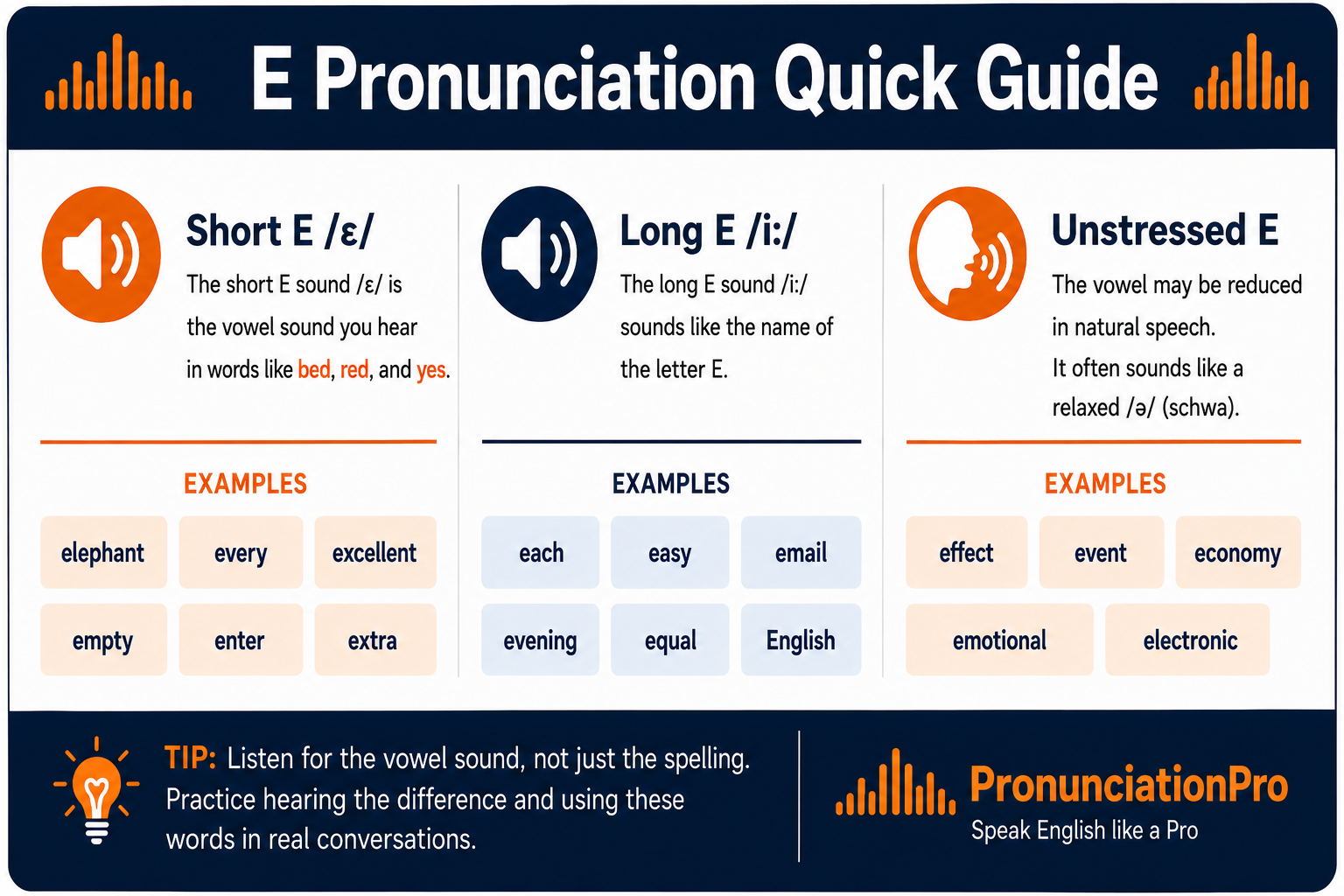 E Pronunciation Quick Guide

Short E /ɛ/
The short E sound /ɛ/ is the vowel sound you hear in words like bed, red, and yes.

EXAMPLES
elephant
every
excellent
empty
enter
extra

Long E /iː/
The long E sound /iː/ sounds like the name of the letter E.

EXAMPLES
each
easy
email
evening
equal
English

Unstressed E
The vowel may be reduced in natural speech.
It often sounds like a relaxed /ə/ (schwa).

EXAMPLES
effect
event
economy
emotional
electronic

TIP: Listen for the vowel sound, not just the spelling. Practice hearing the difference and using these words in real conversations.

PronunciationPro
Speak English like a Pro